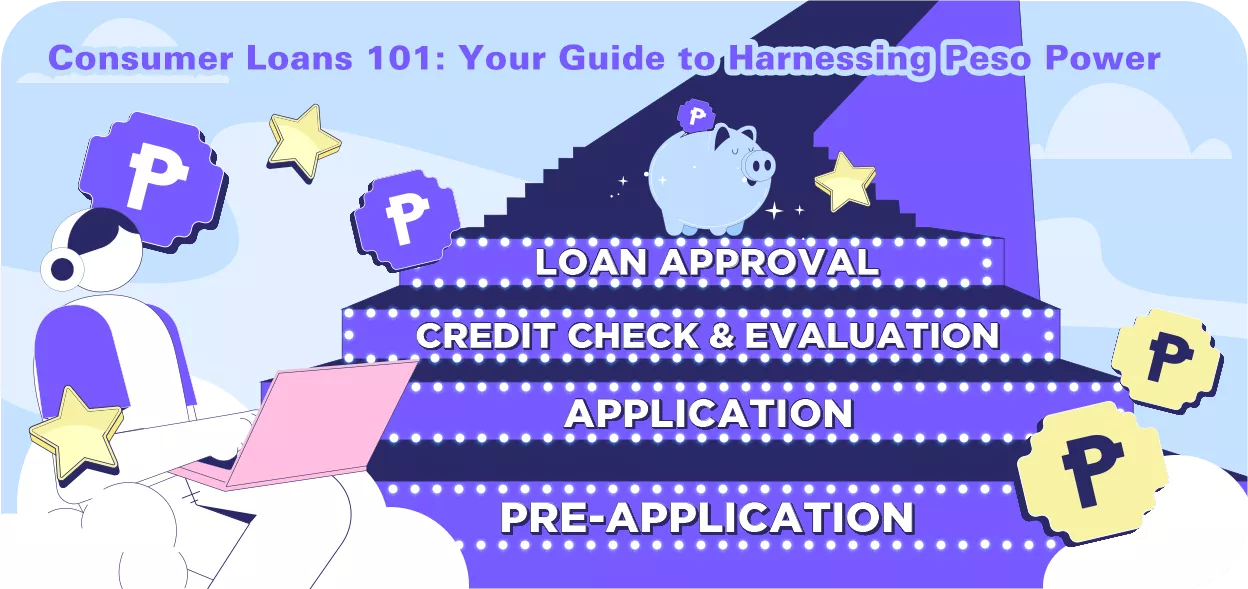 Consumer Loans 101: Your Guide to Harnessing Peso Power

LOAN APPROVAL

CREDIT CHECK & EVALUATION

APPLICATION

PRE-APPLICATION